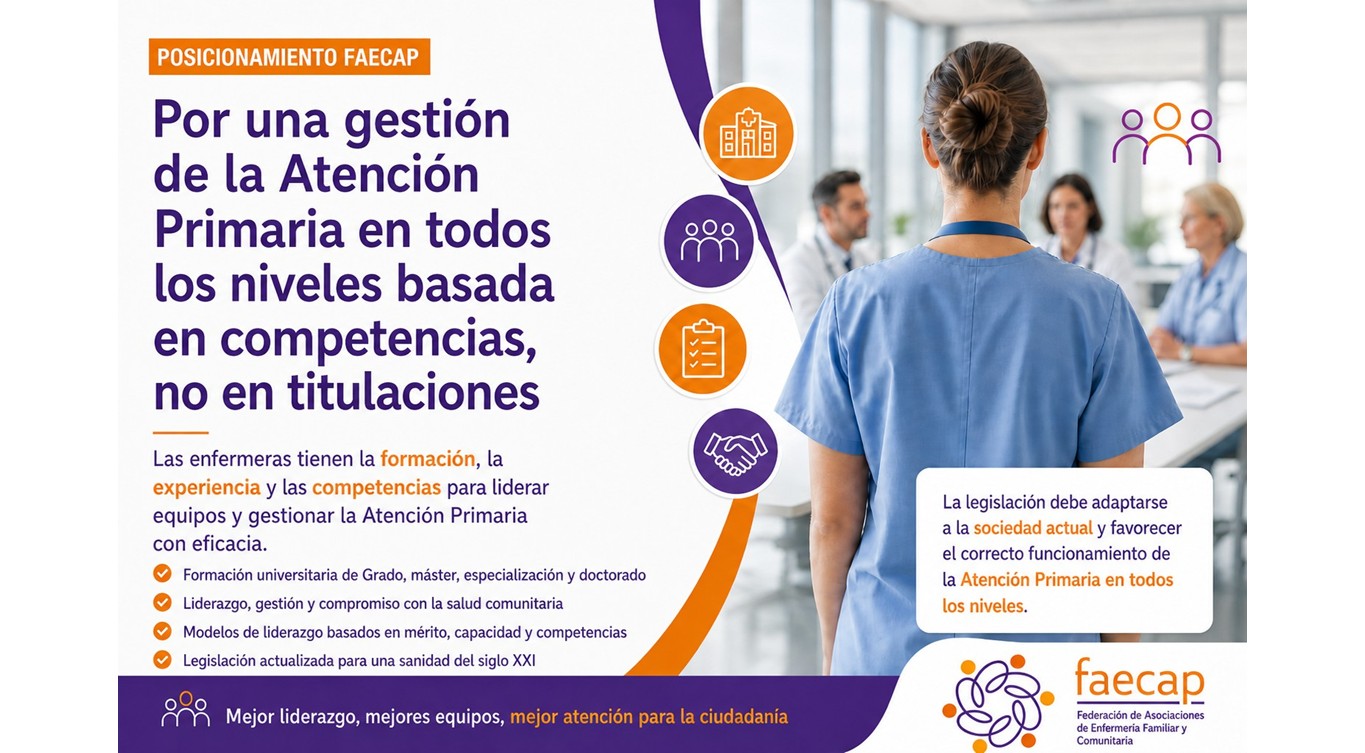 POSICIONAMIENTO FAECAP

Por una gestión de la Atención Primaria en todos los niveles basada en competencias, no en titulaciones

Las enfermeras tienen la formación, la experiencia y las competencias para liderar equipos y gestionar la Atención Primaria con eficacia.

Formación universitaria de Grado, máster, especialización y doctorado

Liderazgo, gestión y compromiso con la salud comunitaria

Modelos de liderazgo basados en mérito, capacidad y competencias

Legislación actualizada para una sanidad del siglo XXI

La legislación debe adaptarse a la sociedad actual y favorecer el correcto funcionamiento de la Atención Primaria en todos los niveles.

Mejor liderazgo, mejores equipos, mejor atención para la ciudadanía

faecap
Federación de Asociaciones de Enfermería Familiar y Comunitaria